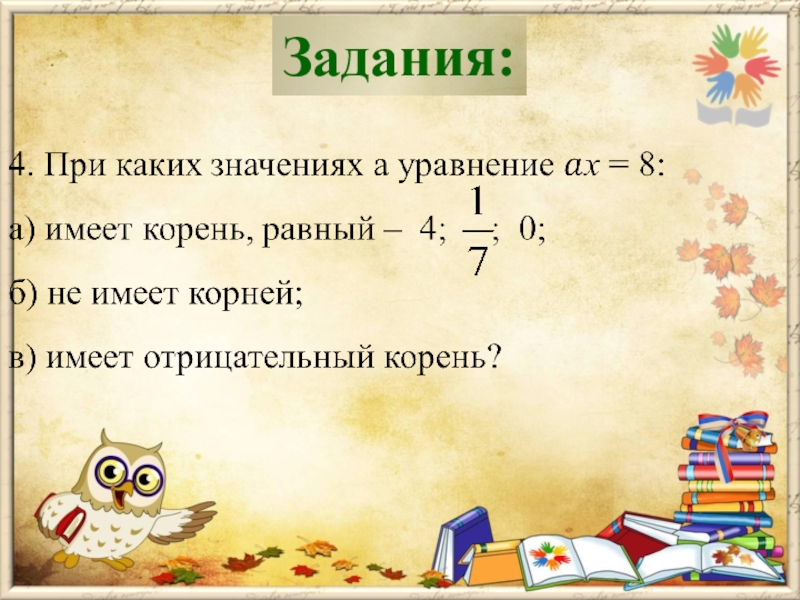 Задания:

4. При каких значениях а уравнение $ax = 8$:

а) имеет корень, равный – 4; $\frac{1}{7}$; 0;

б) не имеет корней;

в) имеет отрицательный корень?